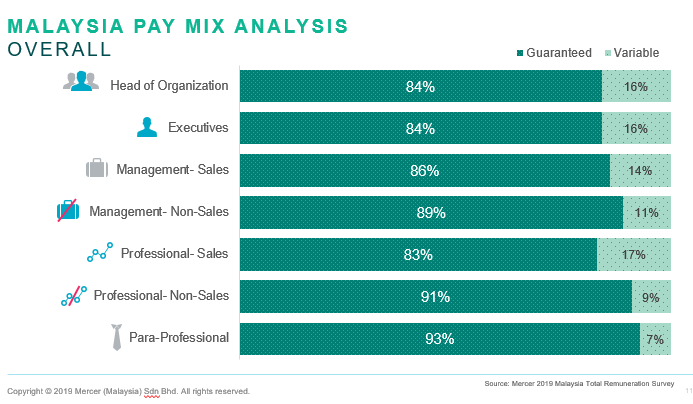 MALAYSIA PAY MIX ANALYSIS
OVERALL

Guaranteed  Variable

| | Guaranteed | Variable |
|---|---|---|
| Head of Organization | 84% | 16% |
| Executives | 84% | 16% |
| Management- Sales | 86% | 14% |
| Management- Non-Sales | 89% | 11% |
| Professional- Sales | 83% | 17% |
| Professional- Non-Sales | 91% | 9% |
| Para-Professional | 93% | 7% |

Source: Mercer 2019 Malaysia Total Remuneration Survey

Copyright © 2019 Mercer (Malaysia) Sdn Bhd. All rights reserved.

11